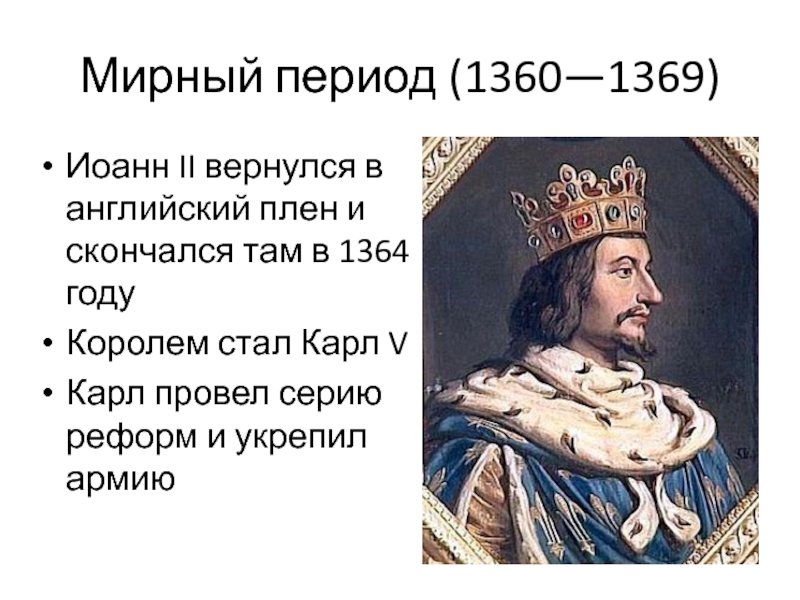 Мирный период (1360—1369)

• Иоанн II вернулся в английский плен и скончался там в 1364 году
• Королем стал Карл V
• Карл провел серию реформ и укрепил армию